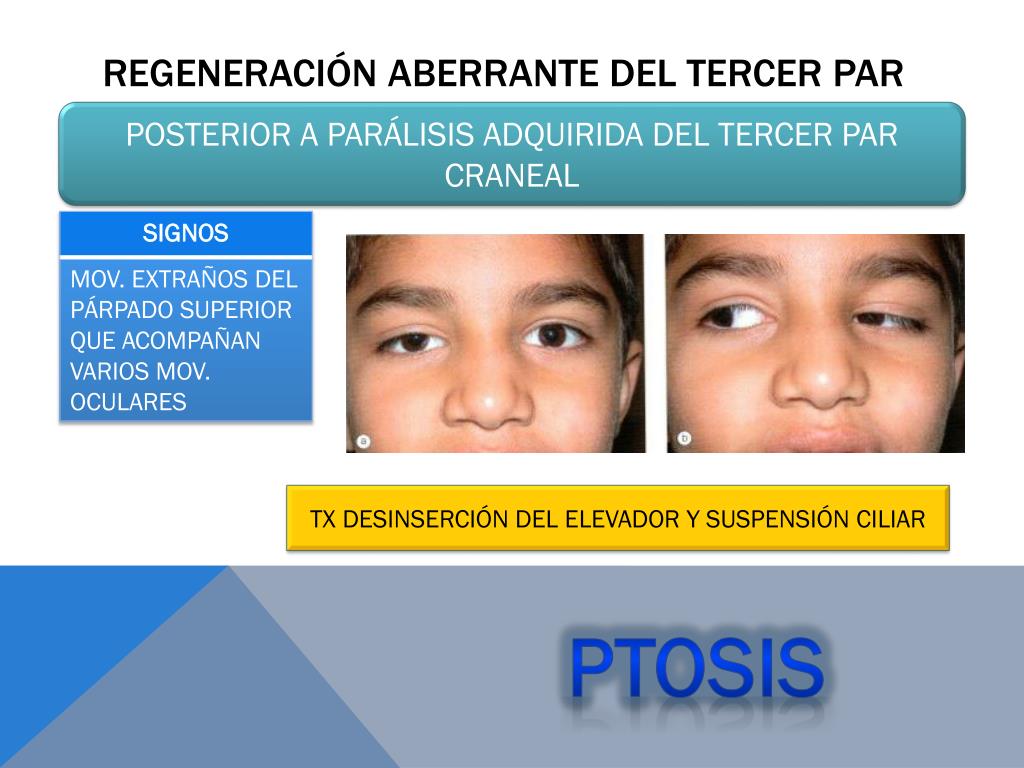 REGENERACIÓN ABERRANTE DEL TERCER PAR

POSTERIOR A PARÁLISIS ADQUIRIDA DEL TERCER PAR CRANEAL

SIGNOS

MOV. EXTRAÑOS DEL PÁRPADO SUPERIOR QUE ACOMPAÑAN VARIOS MOV. OCULARES

a

b

TX DESINSERCIÓN DEL ELEVADOR Y SUSPENSIÓN CILIAR

PTOSIS